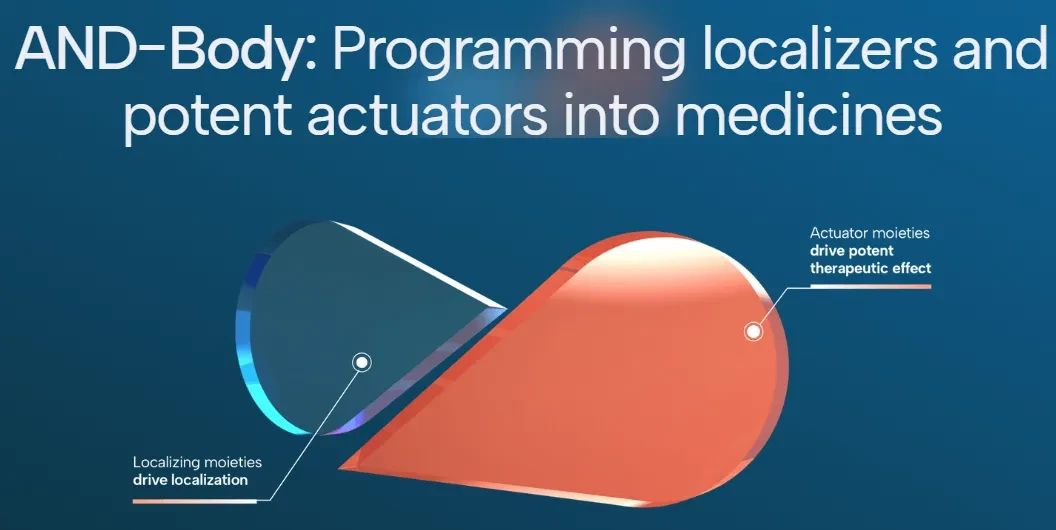 AND-Body: Programming localizers and potent actuators into medicines

Actuator moieties
drive potent
therapeutic effect

Localizing moieties
drive localization